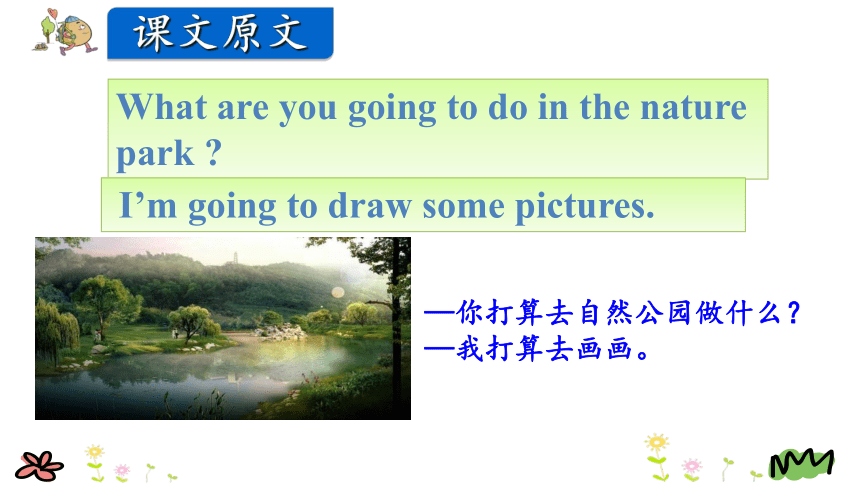 课文原文

What are you going to do in the nature park ?

I’m going to draw some pictures.

—你打算去自然公园做什么？
—我打算去画画。